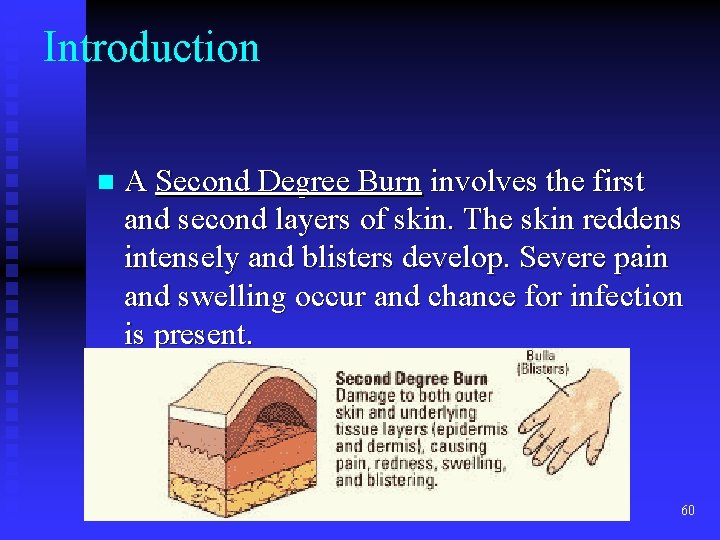 Introduction

• A Second Degree Burn involves the first and second layers of skin. The skin reddens intensely and blisters develop. Severe pain and swelling occur and chance for infection is present.

Second Degree Burn
Damage to both outer skin and underlying tissue layers (epidermis and dermis), causing pain, redness, swelling, and blistering.

Bulla
(Blisters)

60